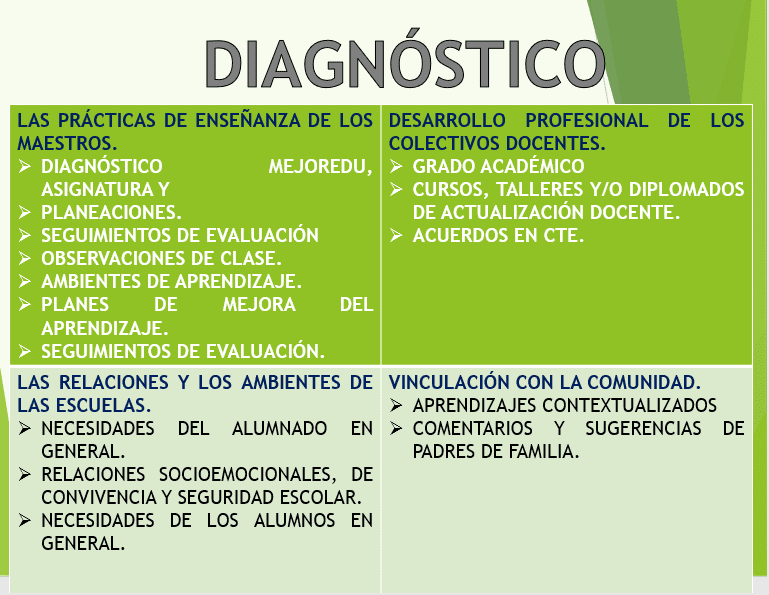 DIAGNÓSTICO

| LAS PRÁCTICAS DE ENSEÑANZA DE LOS MAESTROS. ➢ DIAGNÓSTICO MEJOREDU, ASIGNATURA Y ➢ PLANEACIONES. ➢ SEGUIMIENTOS DE EVALUACIÓN ➢ OBSERVACIONES DE CLASE. ➢ AMBIENTES DE APRENDIZAJE. ➢ PLANES DE MEJORA DEL APRENDIZAJE. ➢ SEGUIMIENTOS DE EVALUACIÓN. | DESARROLLO PROFESIONAL DE LOS COLECTIVOS DOCENTES. ➢ GRADO ACADÉMICO ➢ CURSOS, TALLERES Y/O DIPLOMADOS DE ACTUALIZACIÓN DOCENTE. ➢ ACUERDOS EN CTE. |
|---|---|
| LAS RELACIONES Y LOS AMBIENTES DE LAS ESCUELAS. ➢ NECESIDADES DEL ALUMNADO EN GENERAL. ➢ RELACIONES SOCIOEMOCIONALES, DE CONVIVENCIA Y SEGURIDAD ESCOLAR. ➢ NECESIDADES DE LOS ALUMNOS EN GENERAL. | VINCULACIÓN CON LA COMUNIDAD. ➢ APRENDIZAJES CONTEXTUALIZADOS ➢ COMENTARIOS Y SUGERENCIAS DE PADRES DE FAMILIA. |